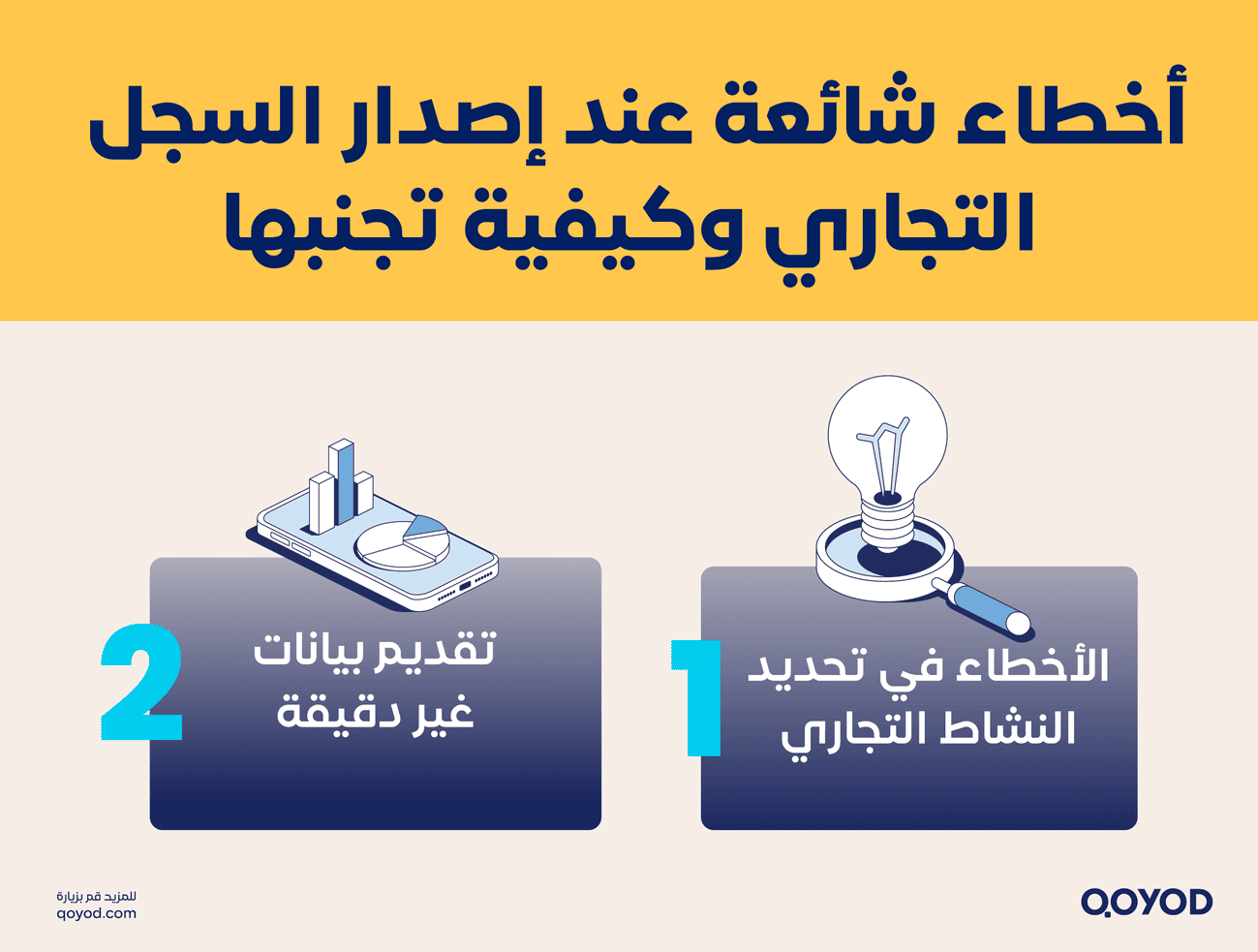 أخطاء شائعة عند إصدار السجل التجاري وكيفية تجنبها

1
الأخطاء في تحديد النشاط التجاري

2
تقديم بيانات غير دقيقة

QOYOD

للمزيد قم بزيارة
qoyod.com